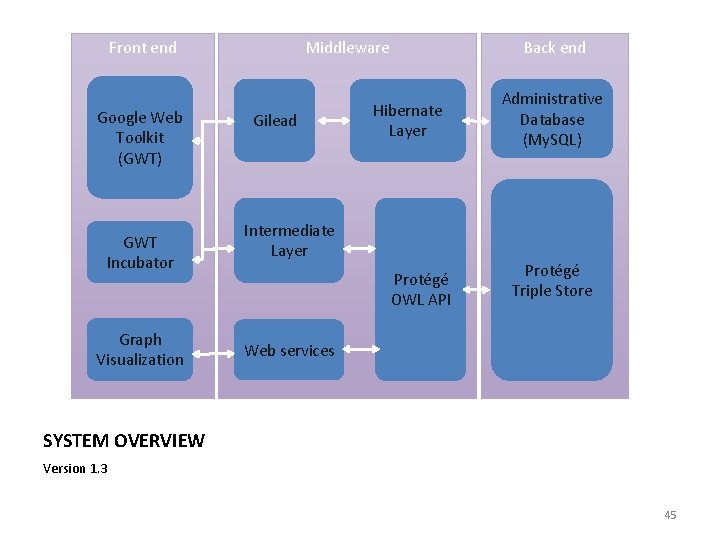 Front end

Google Web Toolkit (GWT)

GWT Incubator

Graph Visualization

Middleware

Gilead

Hibernate Layer

Intermediate Layer

Protégé OWL API

Web services

Back end

Administrative Database (MySQL)

Protégé Triple Store

SYSTEM OVERVIEW

Version 1.3

45